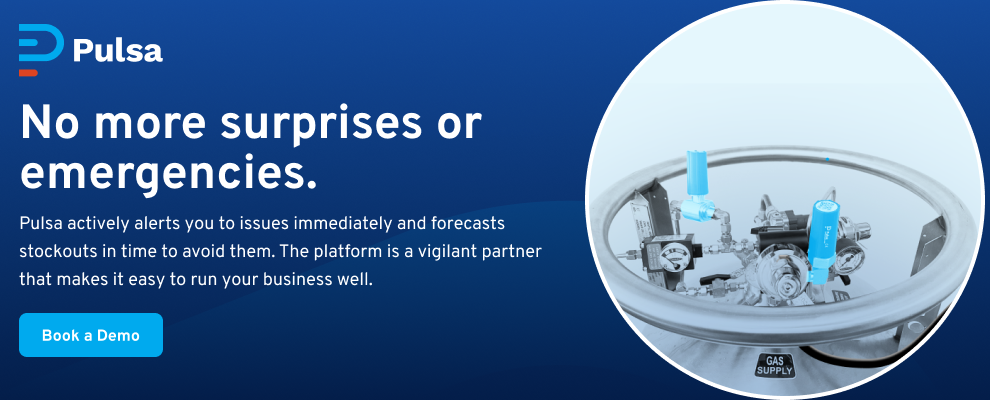 Pulsa

No more surprises or emergencies.

Pulsa actively alerts you to issues immediately and forecasts stockouts in time to avoid them. The platform is a vigilant partner that makes it easy to run your business well.

Book a Demo

GAS SUPPLY